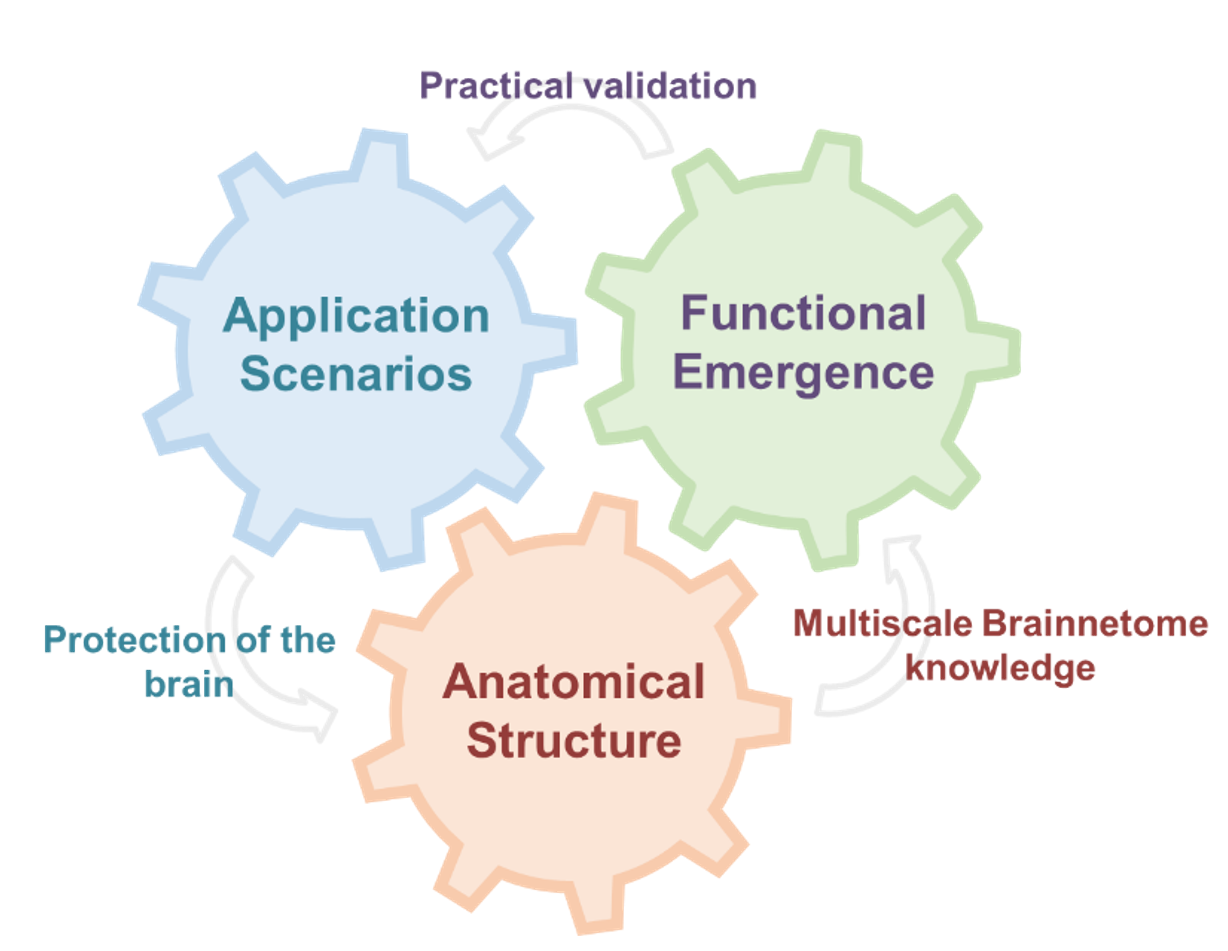 Practical validation

Application Scenarios

Functional Emergence

Protection of the brain

Anatomical Structure

Multiscale Brainnetome knowledge